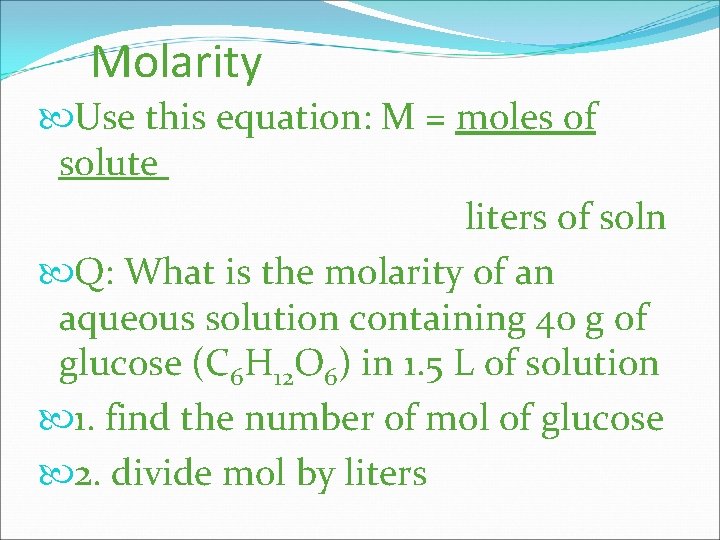 Molarity

Use this equation: M = moles of solute

liters of soln

Q: What is the molarity of an aqueous solution containing 40 g of glucose ($C_6H_{12}O_6$) in 1.5 L of solution

1. find the number of mol of glucose

2. divide mol by liters